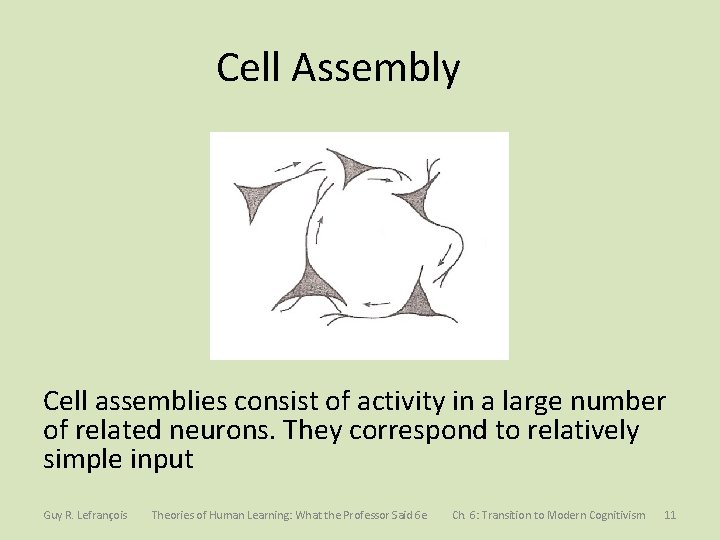 Cell Assembly

Cell assemblies consist of activity in a large number of related neurons. They correspond to relatively simple input

Guy R. Lefrançois Theories of Human Learning: What the Professor Said 6e Ch. 6: Transition to Modern Cognitivism 11